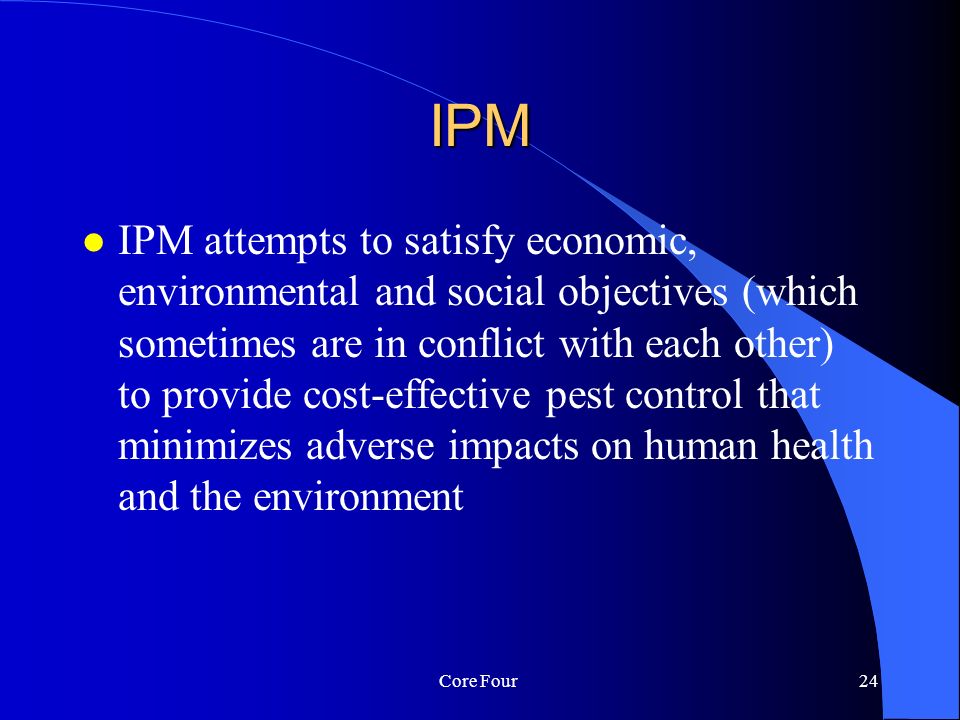 IPM

- IPM attempts to satisfy economic, environmental and social objectives (which sometimes are in conflict with each other) to provide cost-effective pest control that minimizes adverse impacts on human health and the environment

Core Four

24